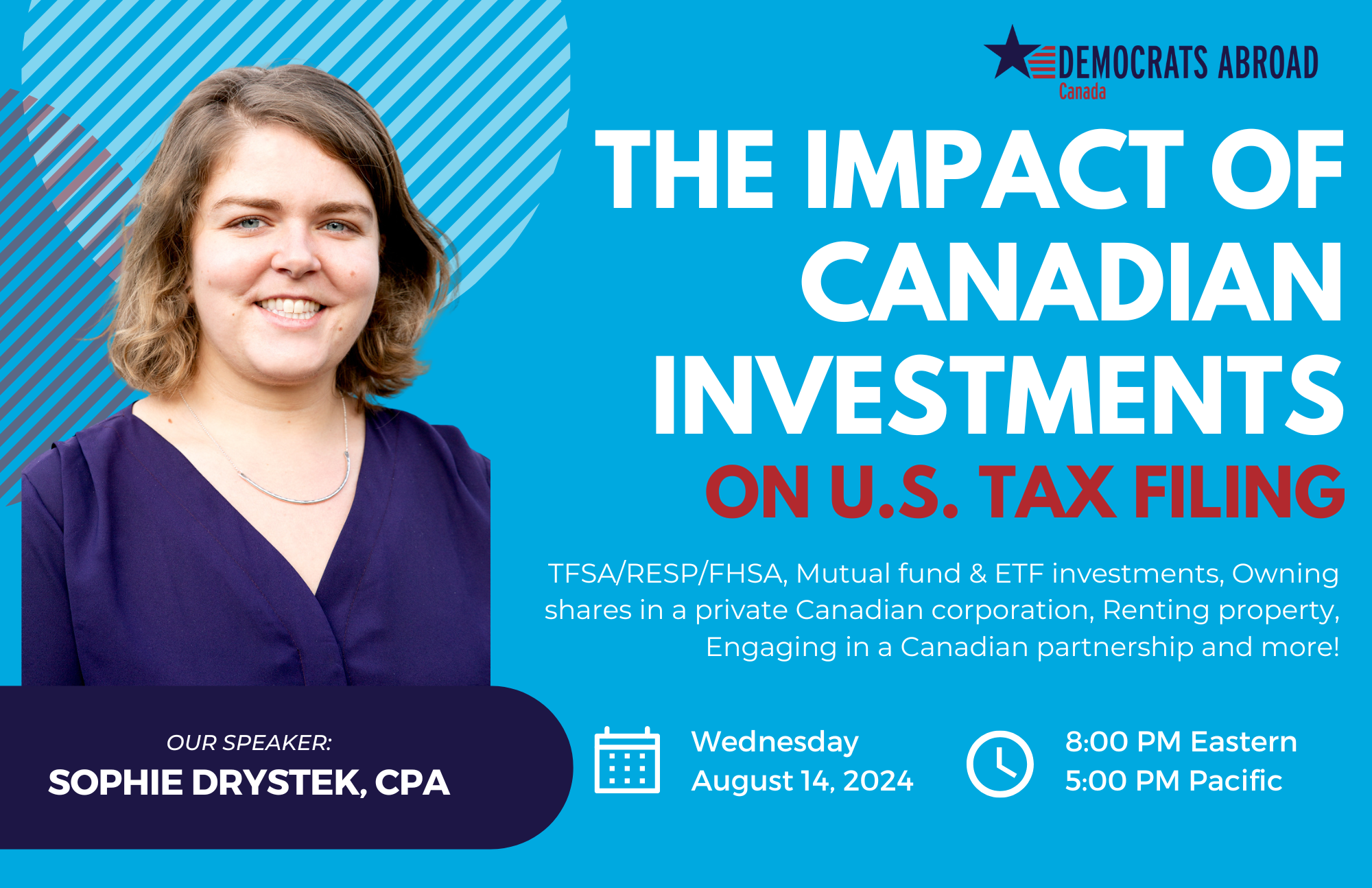 DEMOCRATS ABROAD
Canada

THE IMPACT OF CANADIAN INVESTMENTS
ON U.S. TAX FILING

TFSA/RESP/FHSA, Mutual fund & ETF investments, Owning shares in a private Canadian corporation, Renting property, Engaging in a Canadian partnership and more!

OUR SPEAKER:
SOPHIE DRYSTEK, CPA

Wednesday
August 14, 2024

8:00 PM Eastern
5:00 PM Pacific